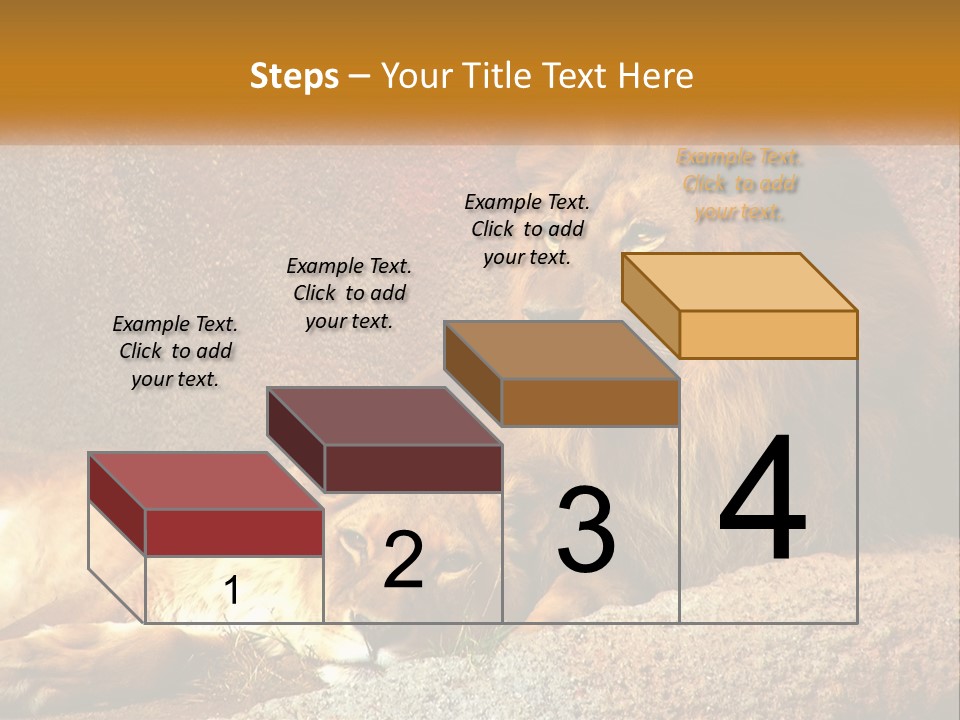 Steps – Your Title Text Here

Example Text. Click to add your text.

Example Text. Click to add your text.

Example Text. Click to add your text.

Example Text. Click to add your text.

1

2

3

4